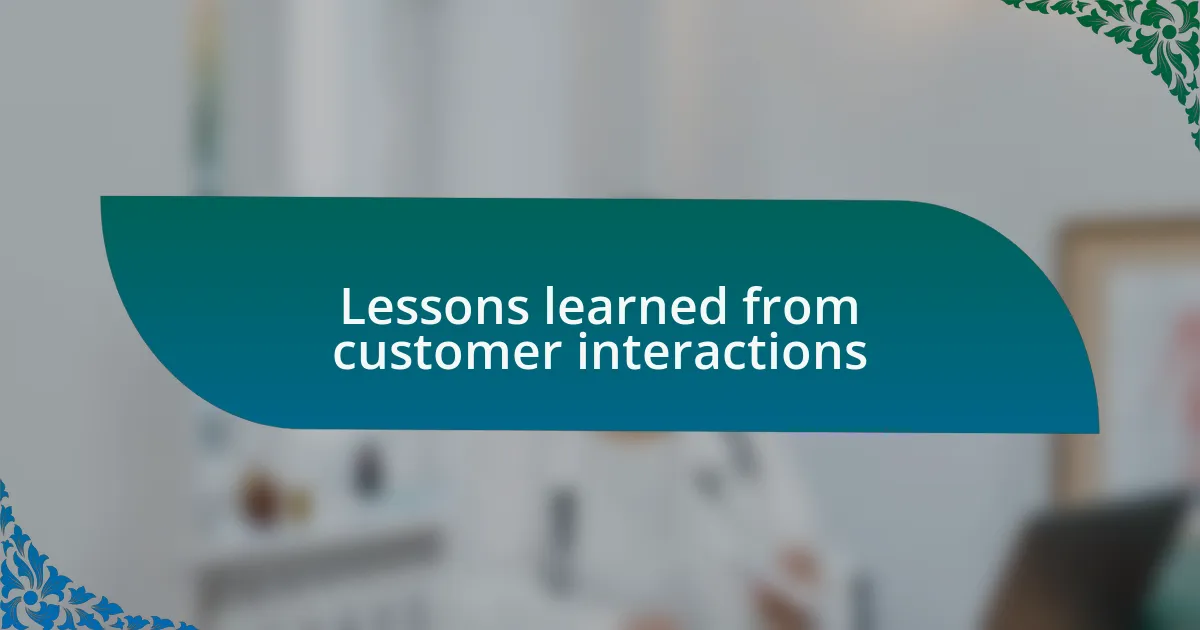 Lessons learned from customer interactions